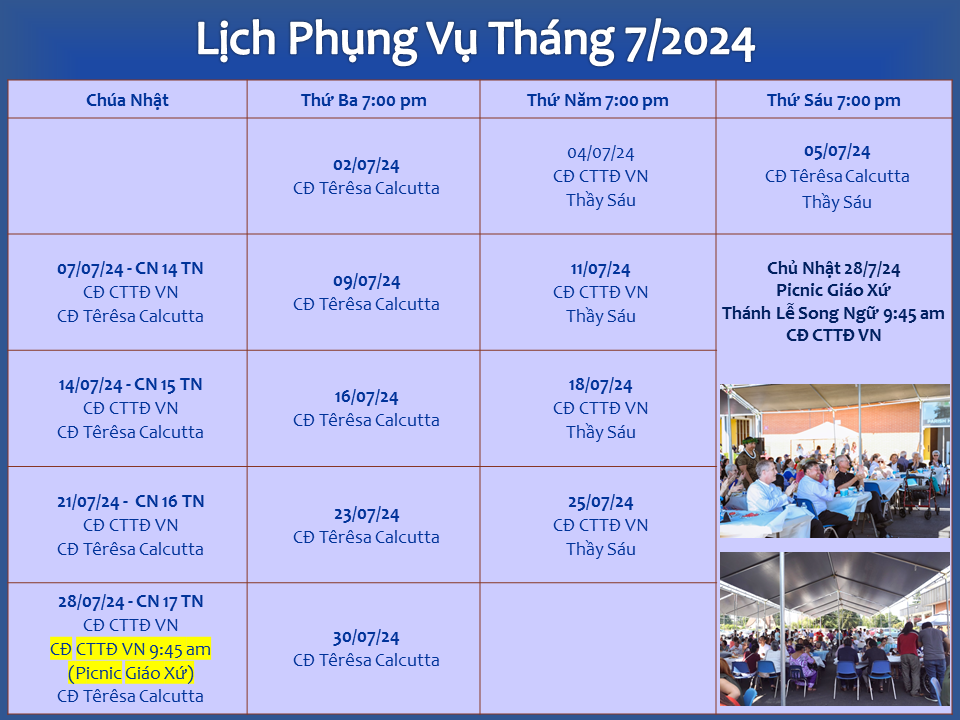 Lịch Phụng Vụ Tháng 7/2024

| Chúa Nhật | Thứ Ba 7:00 pm | Thứ Năm 7:00 pm | Thứ Sáu 7:00 pm |
|---|---|---|---|
| | 02/07/24 CĐ Têrêsa Calcutta | 04/07/24 CĐ CTTĐ VN Thầy Sáu | 05/07/24 CĐ Têrêsa Calcutta Thầy Sáu |
| 07/07/24 - CN 14 TN CĐ CTTĐ VN CĐ Têrêsa Calcutta | 09/07/24 CĐ Têrêsa Calcutta | 11/07/24 CĐ CTTĐ VN Thầy Sáu | Chủ Nhật 28/7/24 Picnic Giáo Xứ Thánh Lễ Song Ngữ 9:45 am CĐ CTTĐ VN |
| 14/07/24 - CN 15 TN CĐ CTTĐ VN CĐ Têrêsa Calcutta | 16/07/24 CĐ Têrêsa Calcutta | 18/07/24 CĐ CTTĐ VN Thầy Sáu | |
| 21/07/24 - CN 16 TN CĐ CTTĐ VN CĐ Têrêsa Calcutta | 23/07/24 CĐ Têrêsa Calcutta | 25/07/24 CĐ CTTĐ VN Thầy Sáu | |
| 28/07/24 - CN 17 TN CĐ CTTĐ VN CĐ CTTĐ VN 9:45 am (Picnic Giáo Xứ) CĐ Têrêsa Calcutta | 30/07/24 CĐ Têrêsa Calcutta | | |